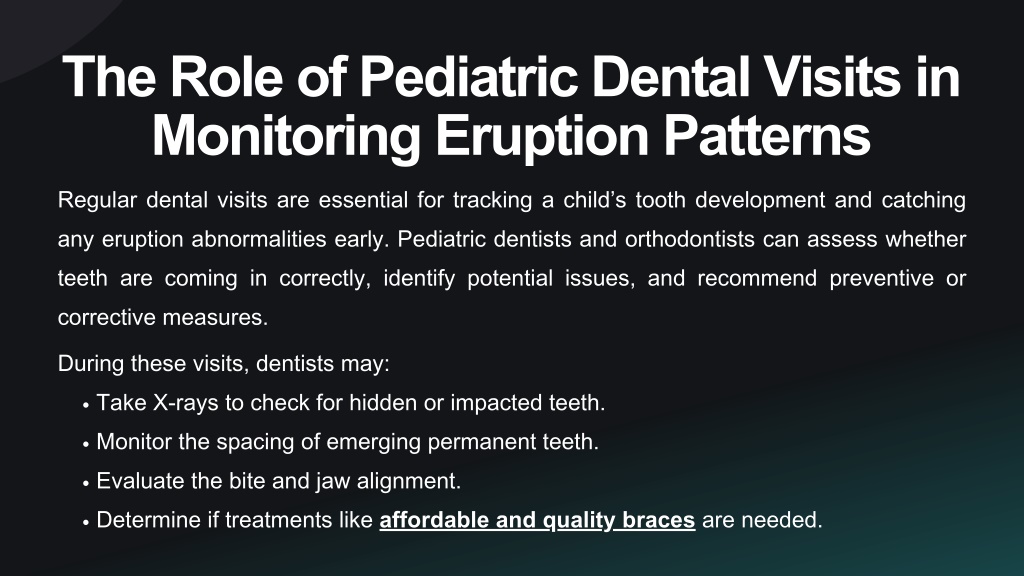 The Role of Pediatric Dental Visits in Monitoring Eruption Patterns

Regular dental visits are essential for tracking a child’s tooth development and catching any eruption abnormalities early. Pediatric dentists and orthodontists can assess whether teeth are coming in correctly, identify potential issues, and recommend preventive or corrective measures.

During these visits, dentists may:

• Take X-rays to check for hidden or impacted teeth.
• Monitor the spacing of emerging permanent teeth.
• Evaluate the bite and jaw alignment.
• Determine if treatments like affordable and quality braces are needed.